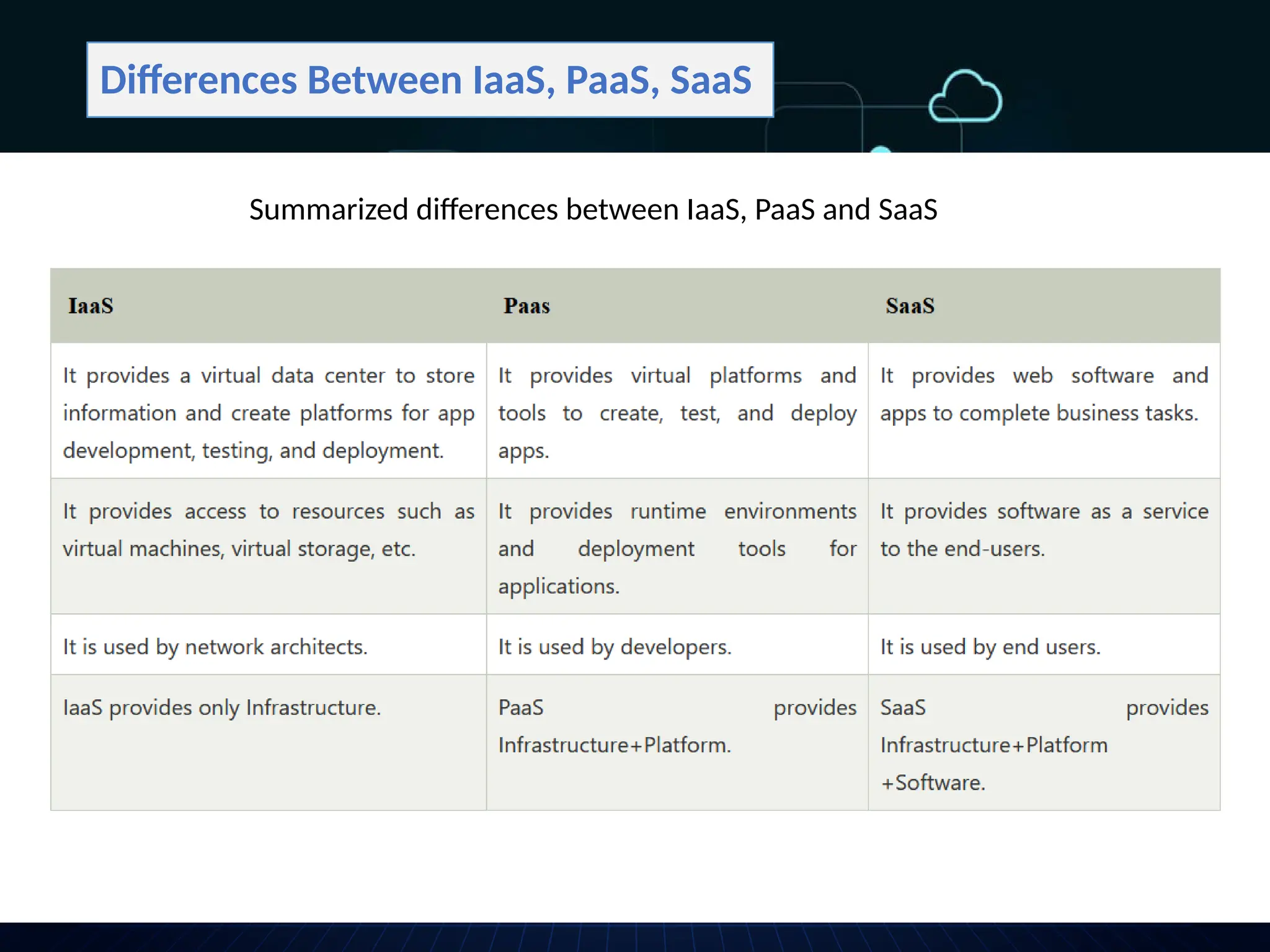 Differences Between IaaS, PaaS, SaaS

Summarized differences between IaaS, PaaS and SaaS

| IaaS | Paas | SaaS |
|---|---|---|
| It provides a virtual data center to store information and create platforms for app development, testing, and deployment. | It provides virtual platforms and tools to create, test, and deploy apps. | It provides web software and apps to complete business tasks. |
| It provides access to resources such as virtual machines, virtual storage, etc. | It provides runtime environments and deployment tools for applications. | It provides software as a service to the end-users. |
| It is used by network architects. | It is used by developers. | It is used by end users. |
| IaaS provides only Infrastructure. | PaaS provides Infrastructure+Platform. | SaaS provides Infrastructure+Platform +Software. |